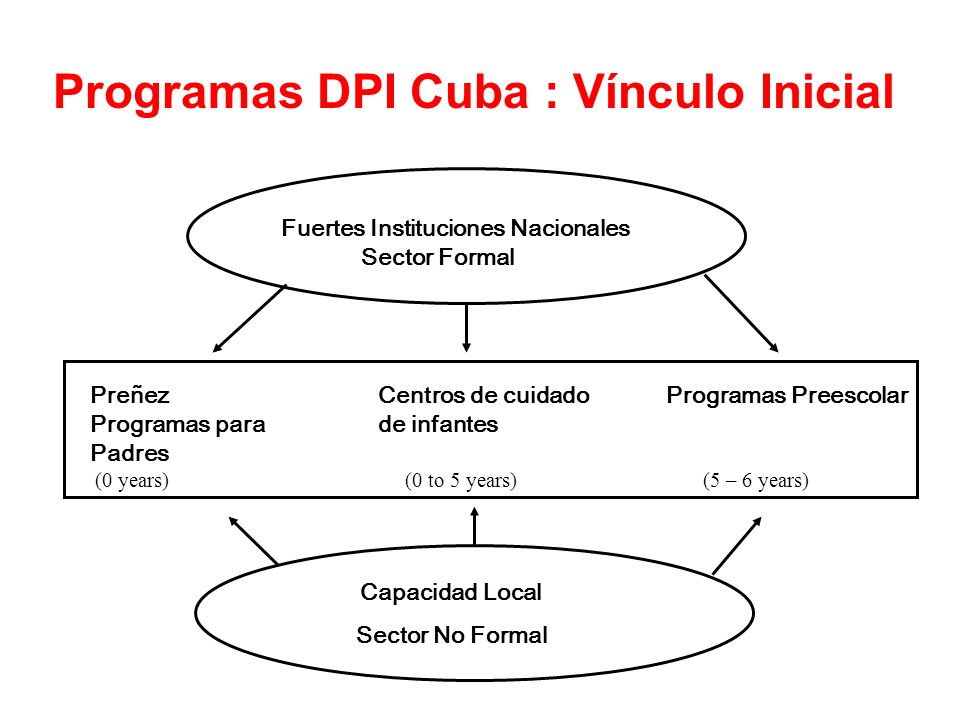 Programas DPI Cuba : Vínculo Inicial

Fuertes Instituciones Nacionales
Sector Formal

Preñez
Programas para
Padres
(0 years)

Centros de cuidado
de infantes
(0 to 5 years)

Programas Preescolar
(5 – 6 years)

Capacidad Local
Sector No Formal